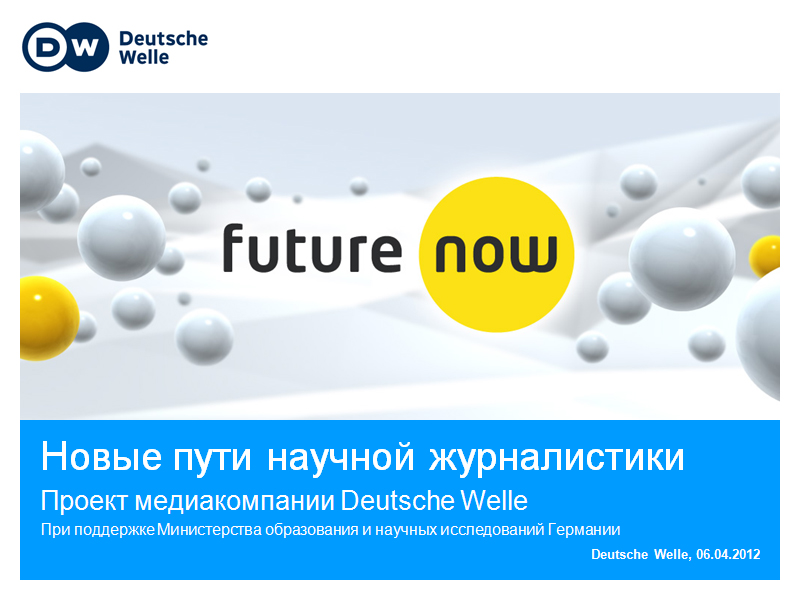 DW Deutsche Welle

future now

Новые пути научной журналистики

Проект медиакомпании Deutsche Welle

При поддержке Министерства образования и научных исследований Германии

Deutsche Welle, 06.04.2012